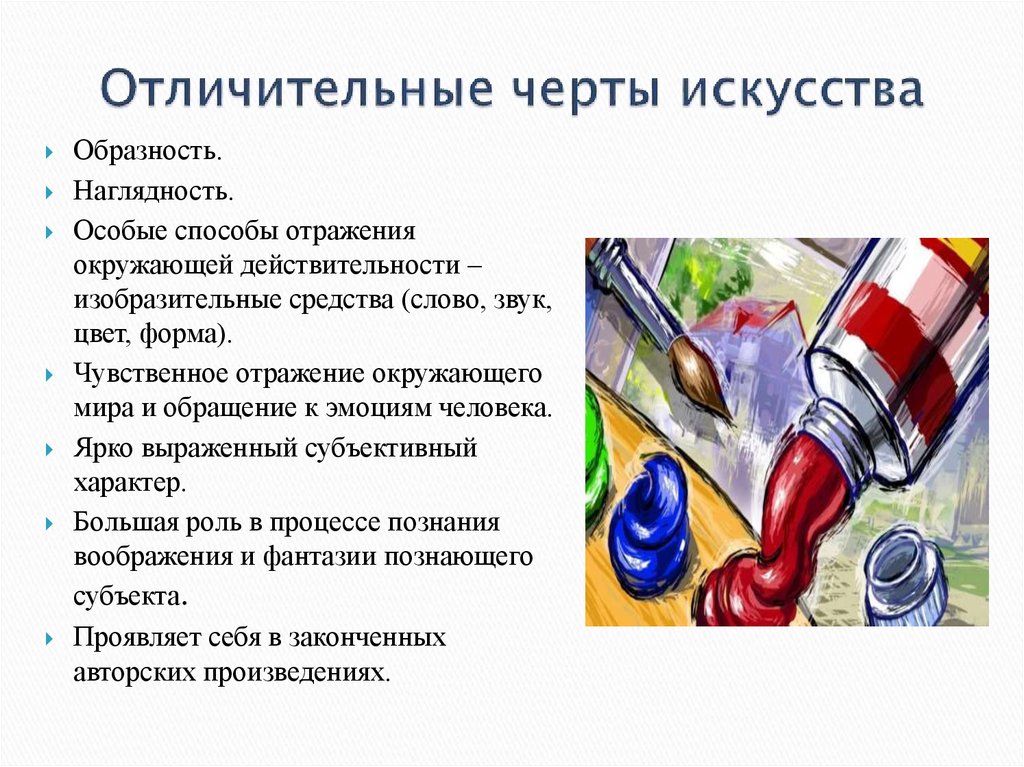 Отличительные черты искусства

Образность.

Наглядность.

Особые способы отражения окружающей действительности – изобразительные средства (слово, звук, цвет, форма).

Чувственное отражение окружающего мира и обращение к эмоциям человека.

Ярко выраженный субъективный характер.

Большая роль в процессе познания воображения и фантазии познающего субъекта.

Проявляет себя в законченных авторских произведениях.